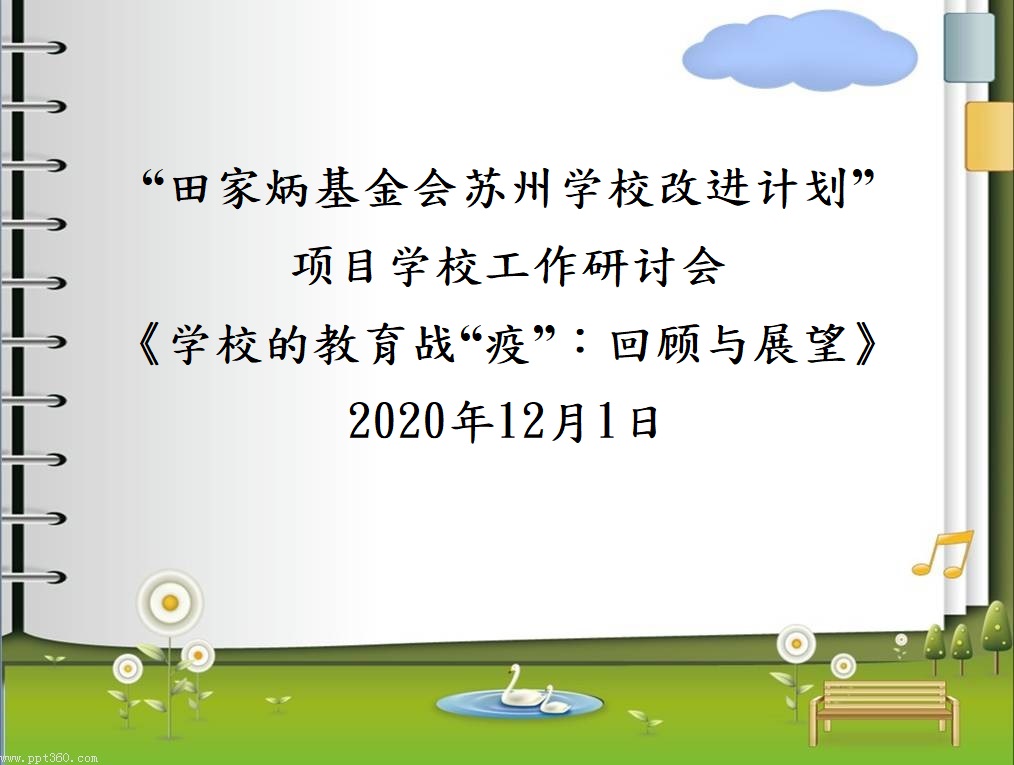 “田家炳基金会苏州学校改进计划”
项目学校工作研讨会
《学校的教育战“疫”：回顾与展望》
2020年12月1日

www.ppt360.com